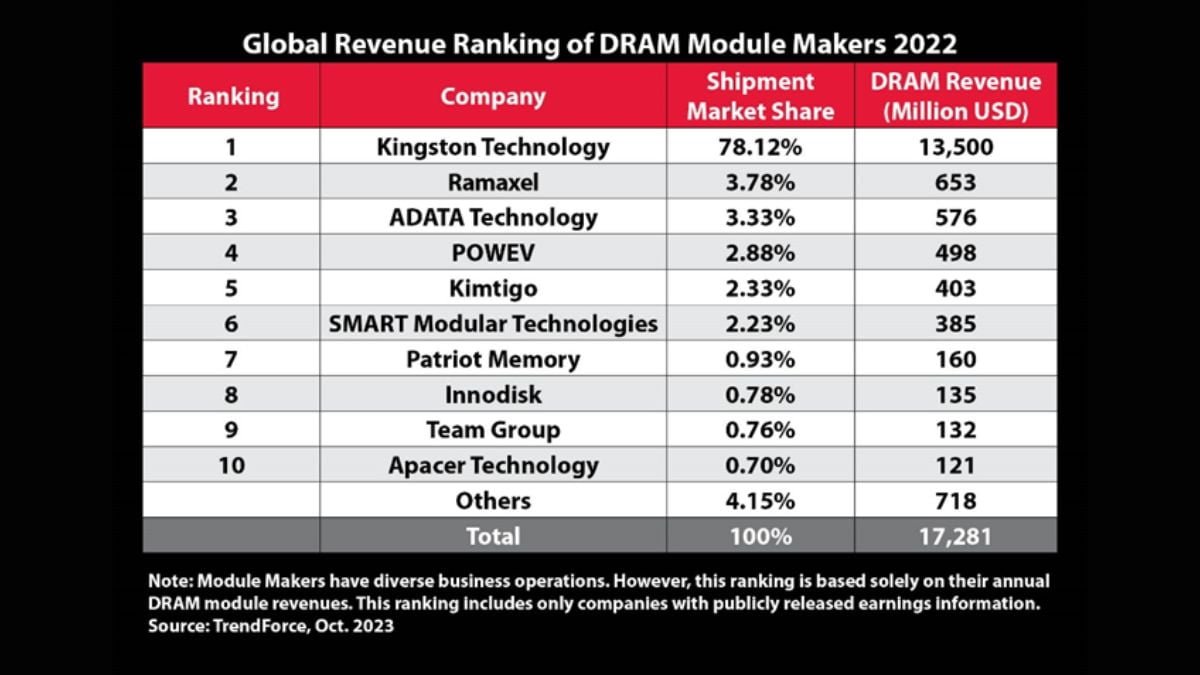 Global Revenue Ranking of DRAM Module Makers 2022

| Ranking | Company | Shipment Market Share | DRAM Revenue (Million USD) |
|---|---|---|---|
| 1 | Kingston Technology | 78.12% | 13,500 |
| 2 | Ramaxel | 3.78% | 653 |
| 3 | ADATA Technology | 3.33% | 576 |
| 4 | POWEV | 2.88% | 498 |
| 5 | Kimtigo | 2.33% | 403 |
| 6 | SMART Modular Technologies | 2.23% | 385 |
| 7 | Patriot Memory | 0.93% | 160 |
| 8 | Innodisk | 0.78% | 135 |
| 9 | Team Group | 0.76% | 132 |
| 10 | Apacer Technology | 0.70% | 121 |
| | Others | 4.15% | 718 |
| | Total | 100% | 17,281 |

Note: Module Makers have diverse business operations. However, this ranking is based solely on their annual DRAM module revenues. This ranking includes only companies with publicly released earnings information.
Source: TrendForce, Oct. 2023